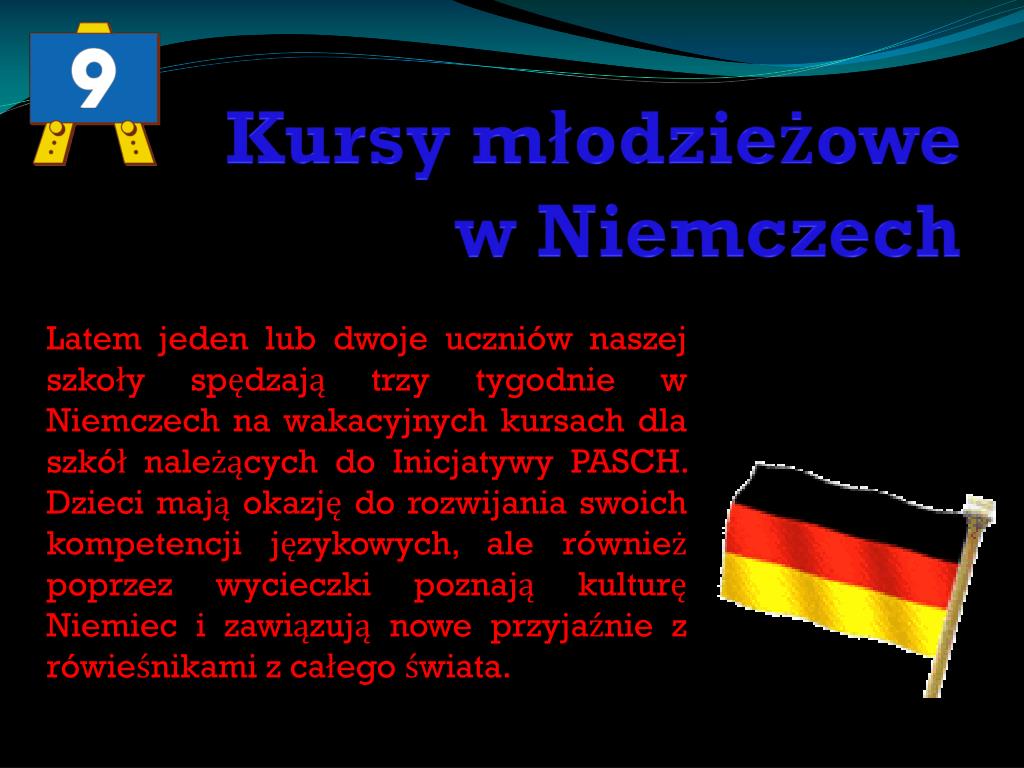 9

Kursy młodzieżowe w Niemczech

Latem jeden lub dwoje uczniów naszej szkoły spędzają trzy tygodnie w Niemczech na wakacyjnych kursach dla szkół należących do Inicjatywy PASCH. Dzieci mają okazję do rozwijania swoich kompetencji językowych, ale również poprzez wycieczki poznają kulturę Niemiec i zawiązują nowe przyjaźnie z rówieśnikami z całego świata.